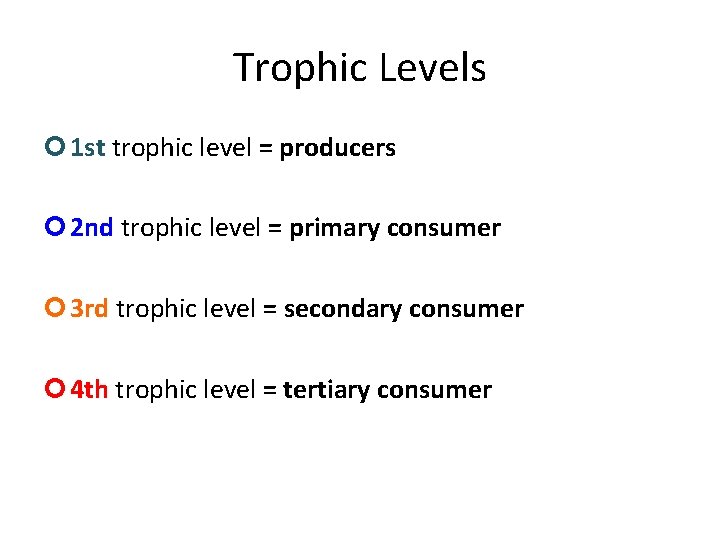 Trophic Levels

1st trophic level = producers

2nd trophic level = primary consumer

3rd trophic level = secondary consumer

4th trophic level = tertiary consumer